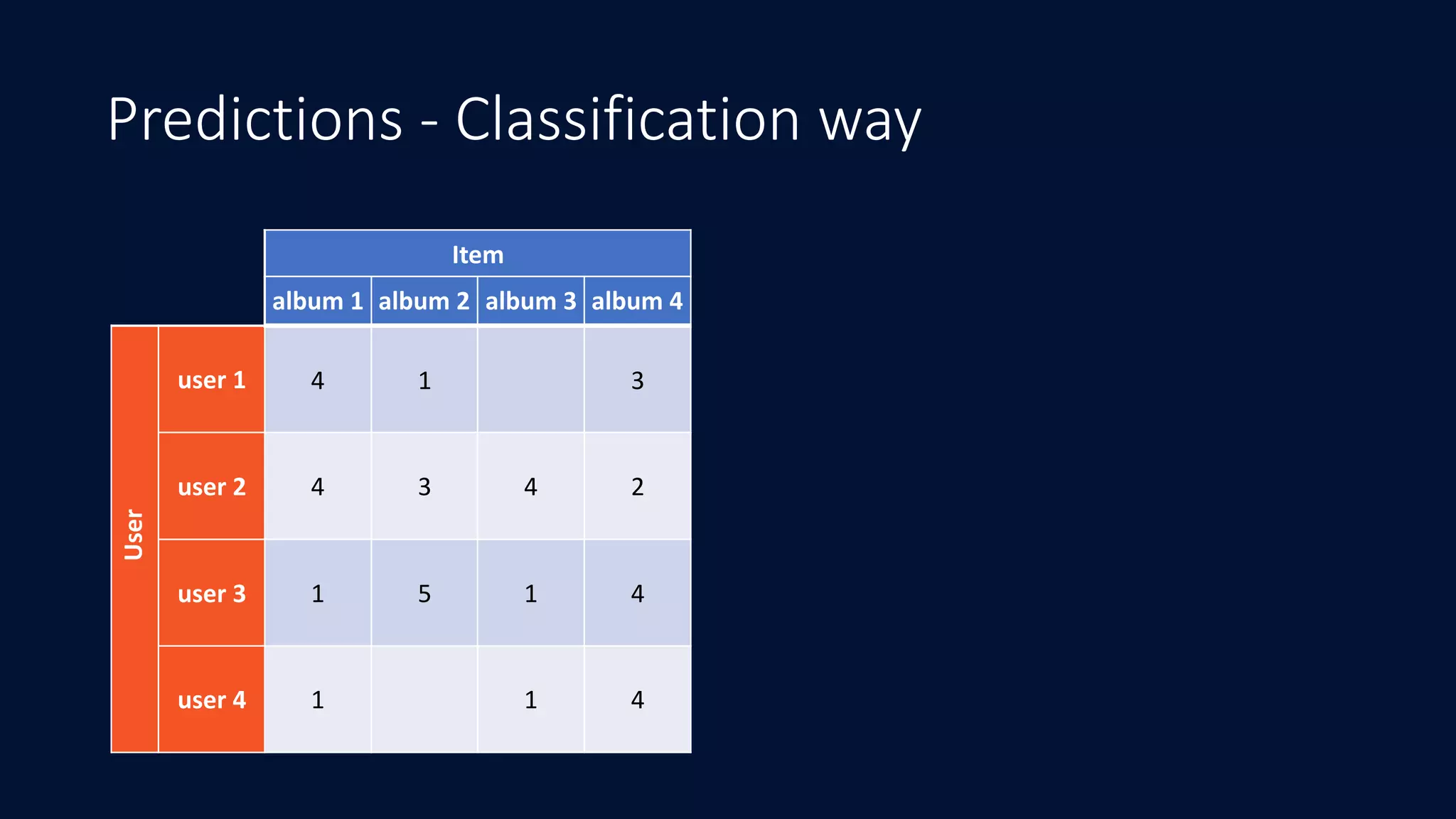 Predictions - Classification way

| | | Item | | | |
|---|---|---|---|---|---|
| | | album 1 | album 2 | album 3 | album 4 |
| User | user 1 | 4 | 1 | | 3 |
| | user 2 | 4 | 3 | 4 | 2 |
| | user 3 | 1 | 5 | 1 | 4 |
| | user 4 | 1 | | 1 | 4 |